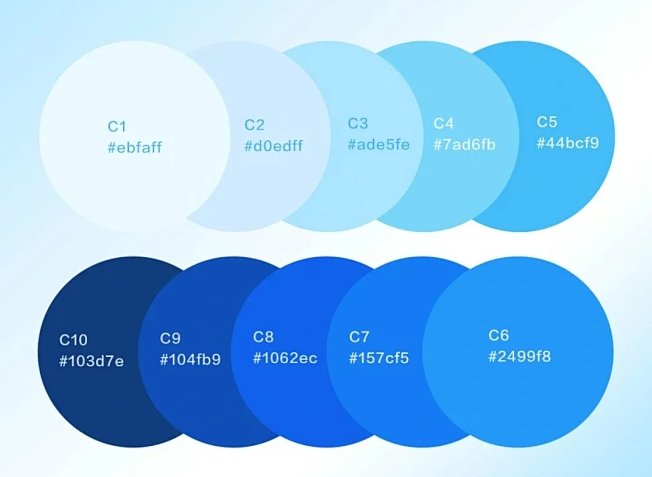 C1
#ebfaff

C2
#d0edff

C3
#ade5fe

C4
#7ad6fb

C5
#44bcf9

C10
#103d7e

C9
#104fb9

C8
#1062ec

C7
#157cf5

C6
#2499f8